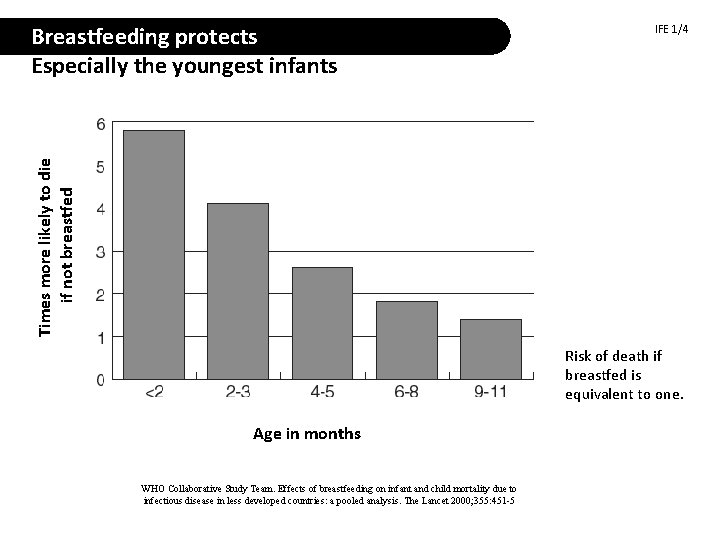 Breastfeeding protects

IFE 1/4

Especially the youngest infants

Times more likely to die if not breastfed

6
5
4
3
2
1
0

<2
2-3
4-5
6-8
9-11

Age in months

Risk of death if breastfed is equivalent to one.

WHO Collaborative Study Team. Effects of breastfeeding on infant and child mortality due to infectious disease in less developed countries: a pooled analysis. The Lancet 2000;355:451-5